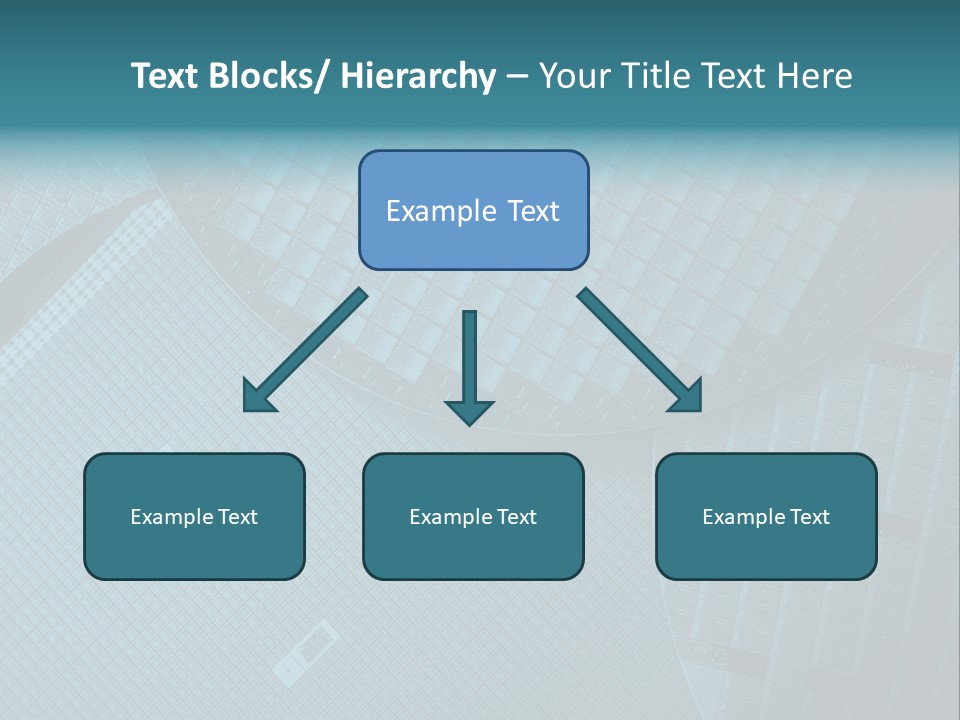 Text Blocks/ Hierarchy – Your Title Text Here

Example Text

Example Text

Example Text

Example Text